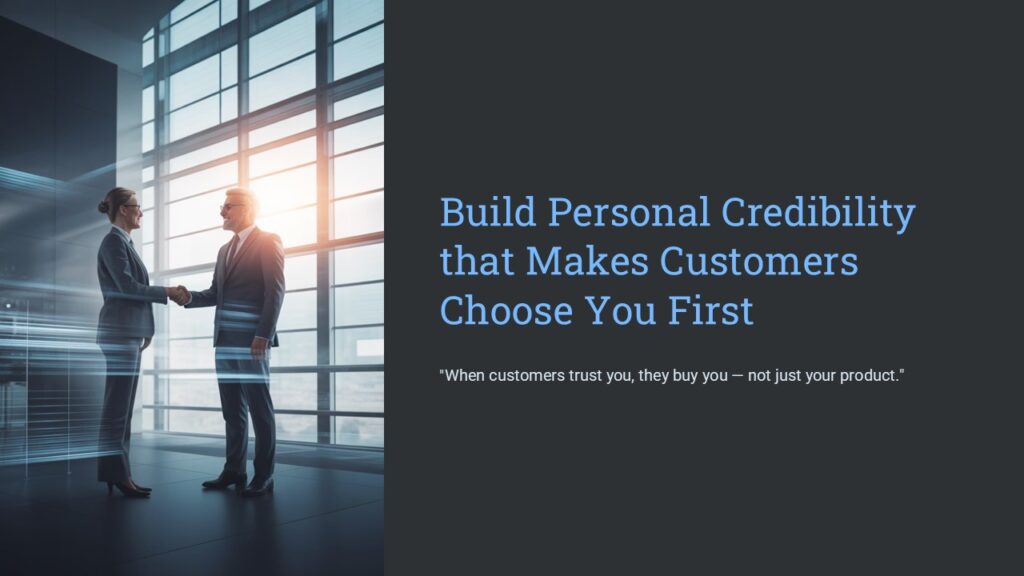 Build Personal Credibility that Makes Customers Choose You First

"When customers trust you, they buy you — not just your product."